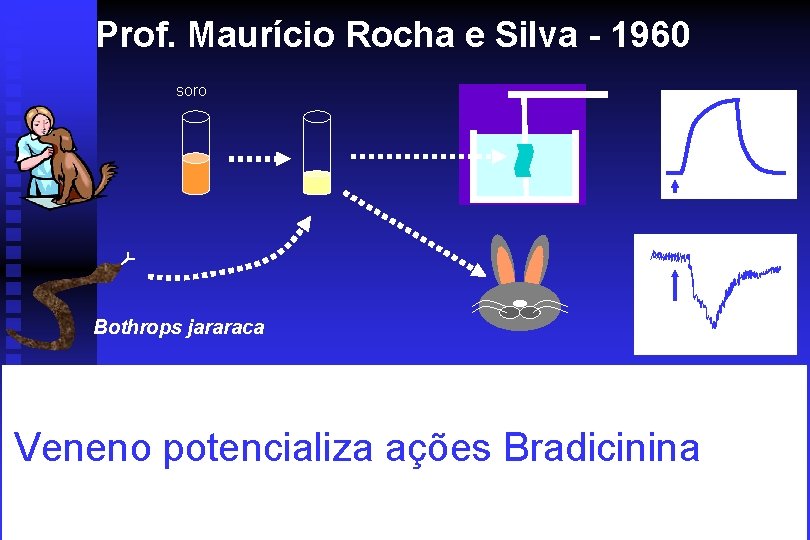 Prof. Maurício Rocha e Silva - 1960

soro

Bothrops jararaca

Veneno potencializa ações Bradicinina